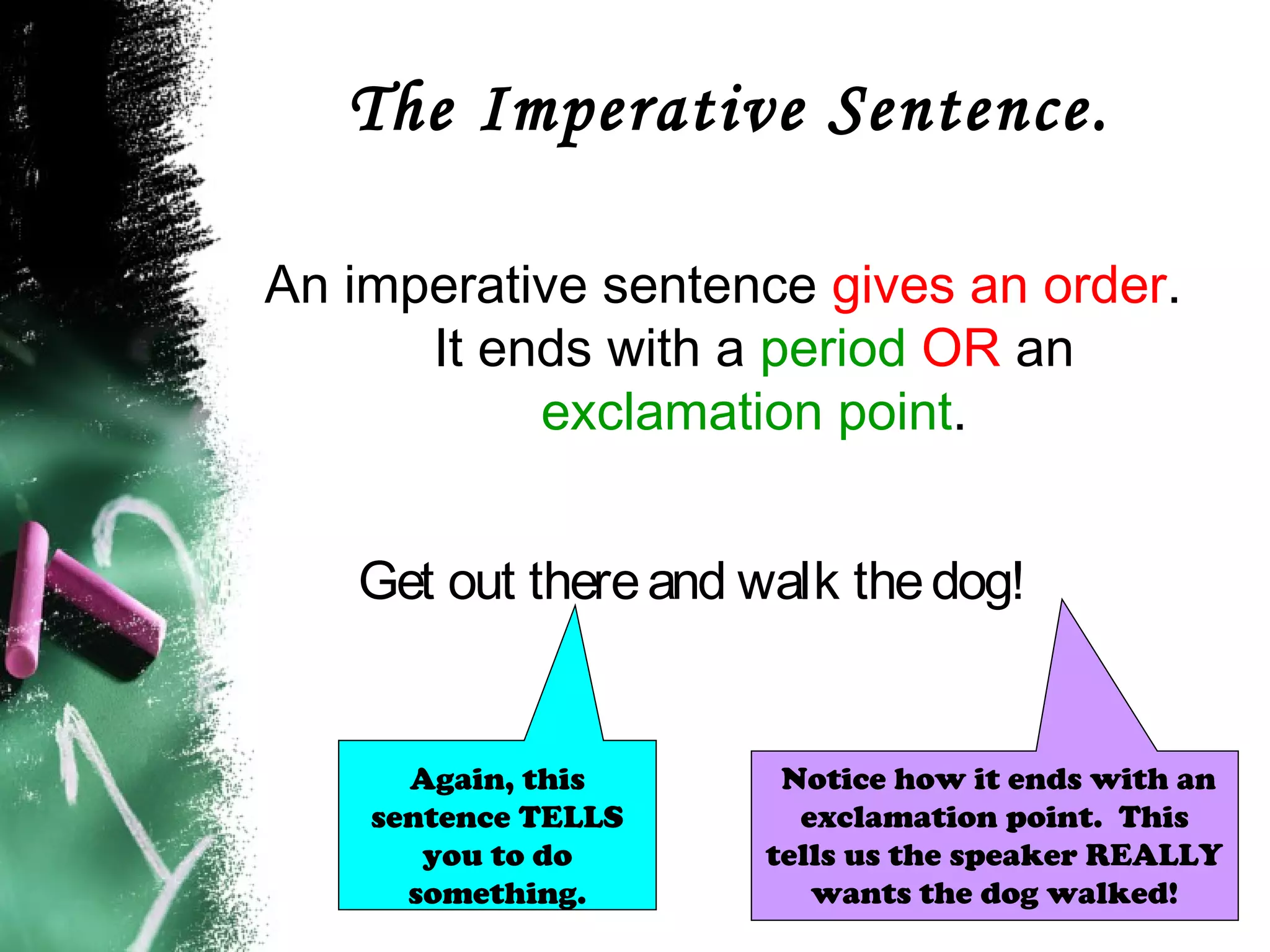 The Imperative Sentence.

An imperative sentence gives an order. It ends with a period OR an exclamation point.

Get out there and walk the dog!

Again, this sentence TELLS you to do something.

Notice how it ends with an exclamation point. This tells us the speaker REALLY wants the dog walked!